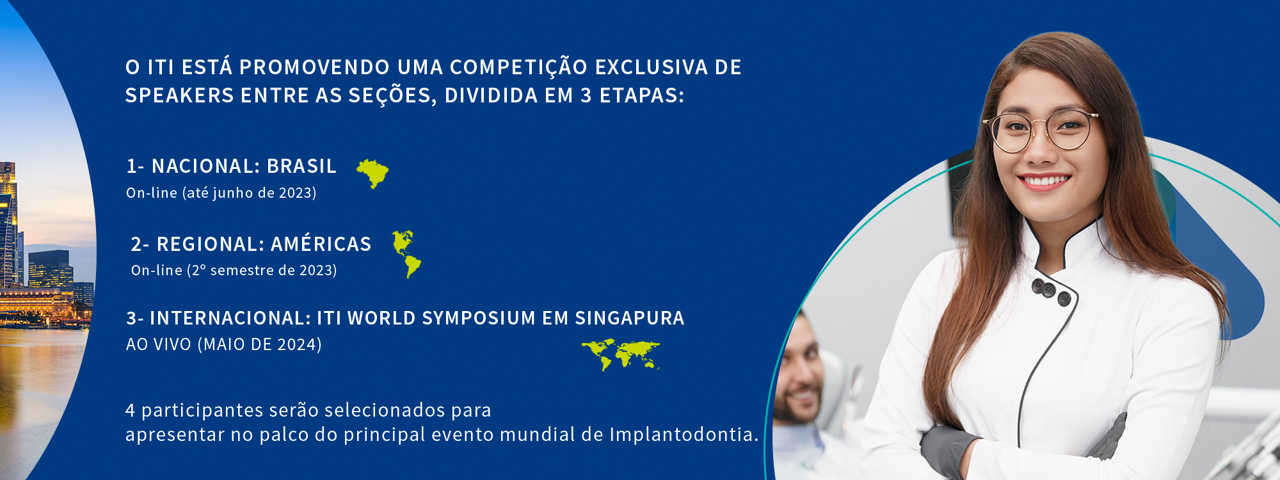 O ITI ESTÁ PROMOVENDO UMA COMPETIÇÃO EXCLUSIVA DE SPEAKERS ENTRE AS SEÇÕES, DIVIDIDA EM 3 ETAPAS:

1- NACIONAL: BRASIL
On-line (até junho de 2023)

2- REGIONAL: AMÉRICAS
On-line (2º semestre de 2023)

3- INTERNACIONAL: ITI WORLD SYMPOSIUM EM SINGAPURA
AO VIVO (MAIO DE 2024)

4 participantes serão selecionados para apresentar no palco do principal evento mundial de Implantodontia.